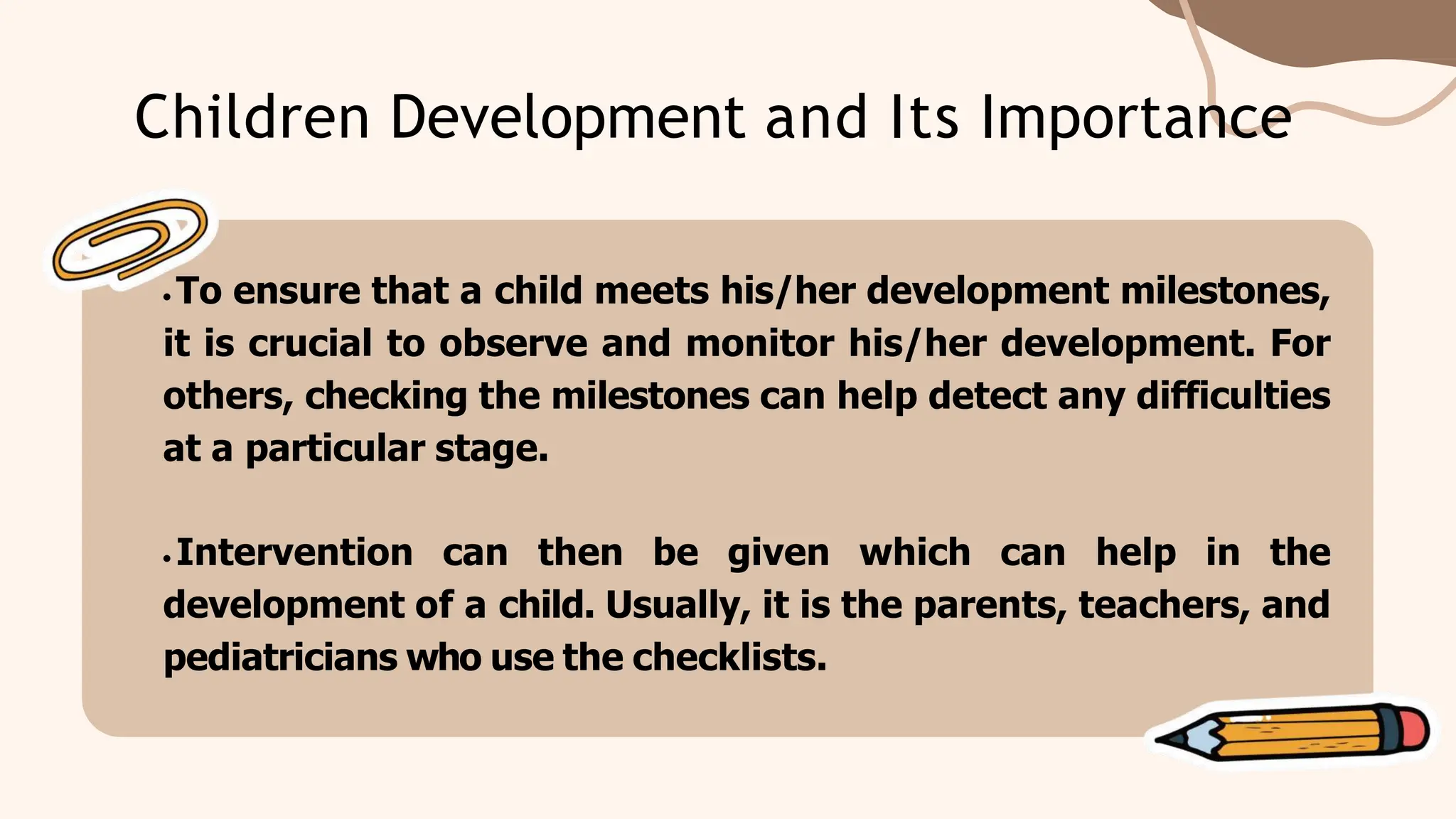 Children Development and Its Importance

•To ensure that a child meets his/her development milestones, it is crucial to observe and monitor his/her development. For others, checking the milestones can help detect any difficulties at a particular stage.

•Intervention can then be given which can help in the development of a child. Usually, it is the parents, teachers, and pediatricians who use the checklists.